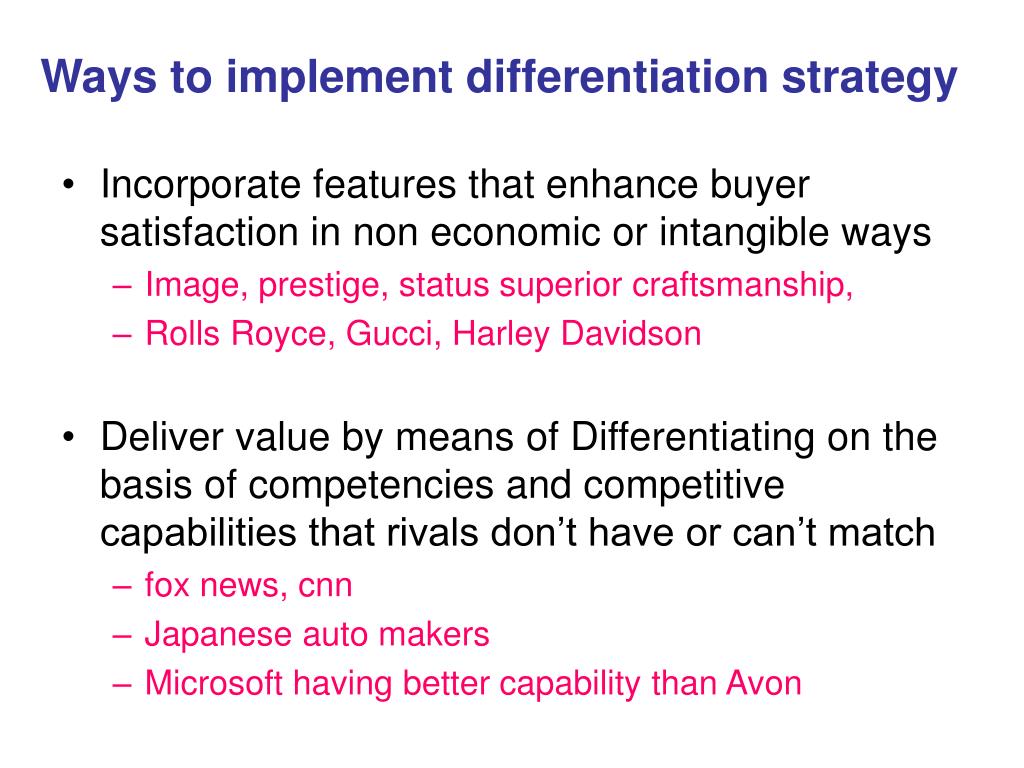 Ways to implement differentiation strategy

• Incorporate features that enhance buyer satisfaction in non economic or intangible ways
– Image, prestige, status superior craftsmanship,
– Rolls Royce, Gucci, Harley Davidson

• Deliver value by means of Differentiating on the basis of competencies and competitive capabilities that rivals don’t have or can’t match
– fox news, cnn
– Japanese auto makers
– Microsoft having better capability than Avon